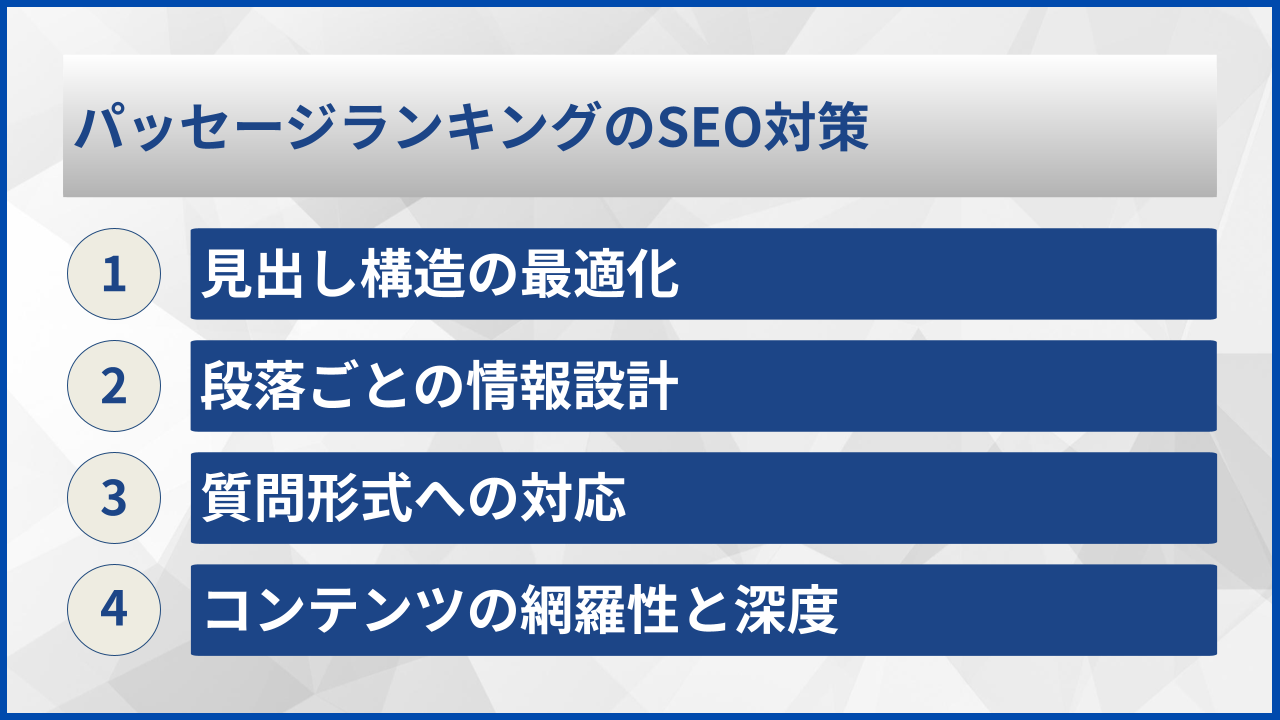 パッセージランキングのSEO対策

1 見出し構造の最適化

2 段落ごとの情報設計

3 質問形式への対応

4 コンテンツの網羅性と深度